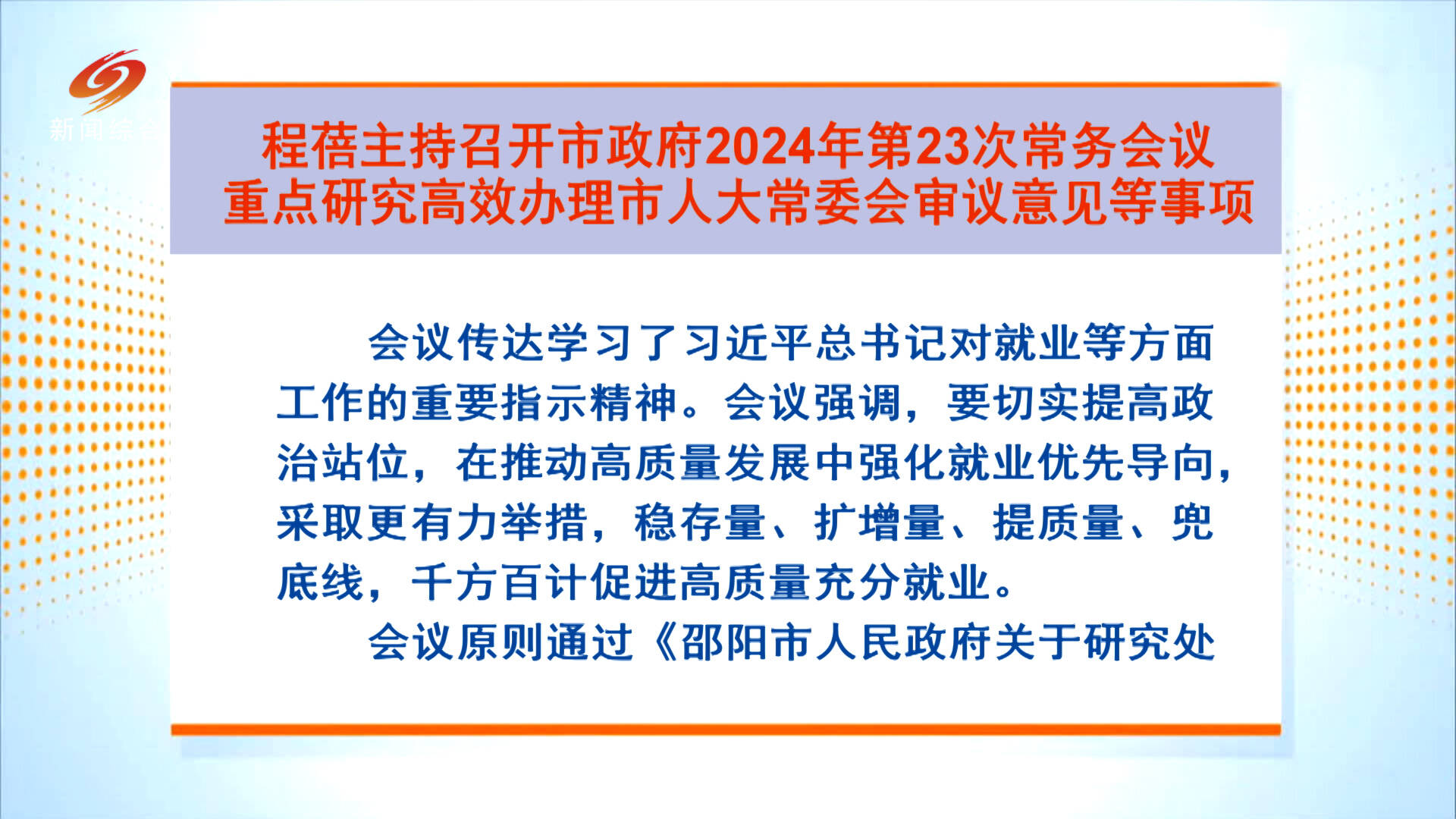 新闻综合

程蓓主持召开市政府2024年第23次常务会议
重点研究高效办理市人大常委会审议意见等事项

会议传达学习了习近平总书记对就业等方面工作的重要指示精神。会议强调，要切实提高政治站位，在推动高质量发展中强化就业优先导向，采取更有力举措，稳存量、扩增量、提质量、兜底线，千方百计促进高质量充分就业。

会议原则通过《邵阳市人民政府关于研究处